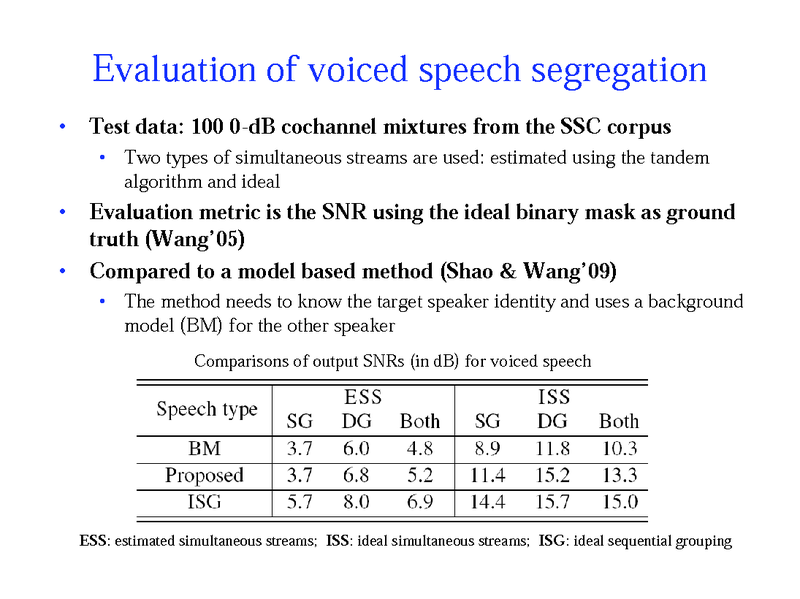 Evaluation of voiced speech segregation

• Test data: 100 0-dB cochannel mixtures from the SSC corpus
  • Two types of simultaneous streams are used: estimated using the tandem algorithm and ideal
• Evaluation metric is the SNR using the ideal binary mask as ground truth (Wang'05)
• Compared to a model based method (Shao & Wang'09)
  • The method needs to know the target speaker identity and uses a background model (BM) for the other speaker

Comparisons of output SNRs (in dB) for voiced speech

| Speech type | ESS SG | ESS DG | ESS Both | ISS SG | ISS DG | ISS Both |
|---|---|---|---|---|---|---|
| BM | 3.7 | 6.0 | 4.8 | 8.9 | 11.8 | 10.3 |
| Proposed | 3.7 | 6.8 | 5.2 | 11.4 | 15.2 | 13.3 |
| ISG | 5.7 | 8.0 | 6.9 | 14.4 | 15.7 | 15.0 |

ESS: estimated simultaneous streams; ISS: ideal simultaneous streams; ISG: ideal sequential grouping